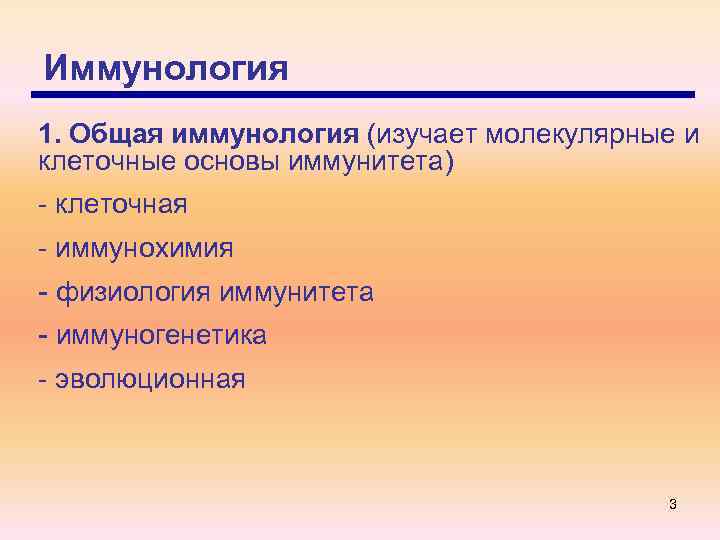 Иммунология

1. Общая иммунология (изучает молекулярные и клеточные основы иммунитета)

- клеточная

- иммунохимия

- физиология иммунитета

- иммуногенетика

- эволюционная

3